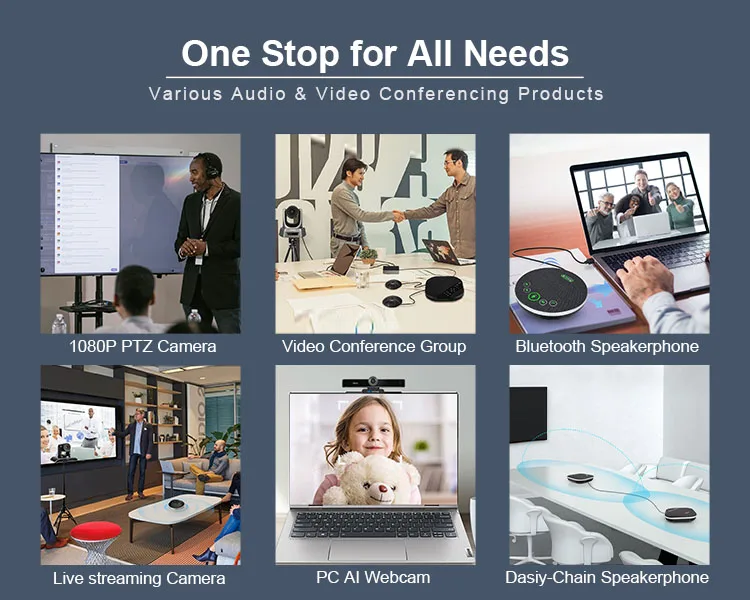 One Stop for All Needs

Various Audio & Video Conferencing Products

1080P PTZ Camera

Video Conference Group

Bluetooth Speakerphone

Live streaming Camera

PC AI Webcam

Dasiy-Chain Speakerphone